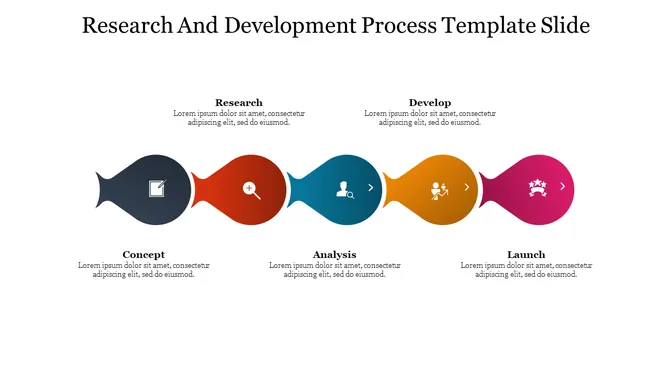 Research And Development Process Template Slide

Research
Lorem ipsum dolor sit amet, consectetur adipiscing elit, sed do eiusmod.

Develop
Lorem ipsum dolor sit amet, consectetur adipiscing elit, sed do eiusmod.

Concept
Lorem ipsum dolor sit amet, consectetur adipiscing elit, sed do eiusmod.

Analysis
Lorem ipsum dolor sit amet, consectetur adipiscing elit, sed do eiusmod.

Launch
Lorem ipsum dolor sit amet, consectetur adipiscing elit, sed do eiusmod.